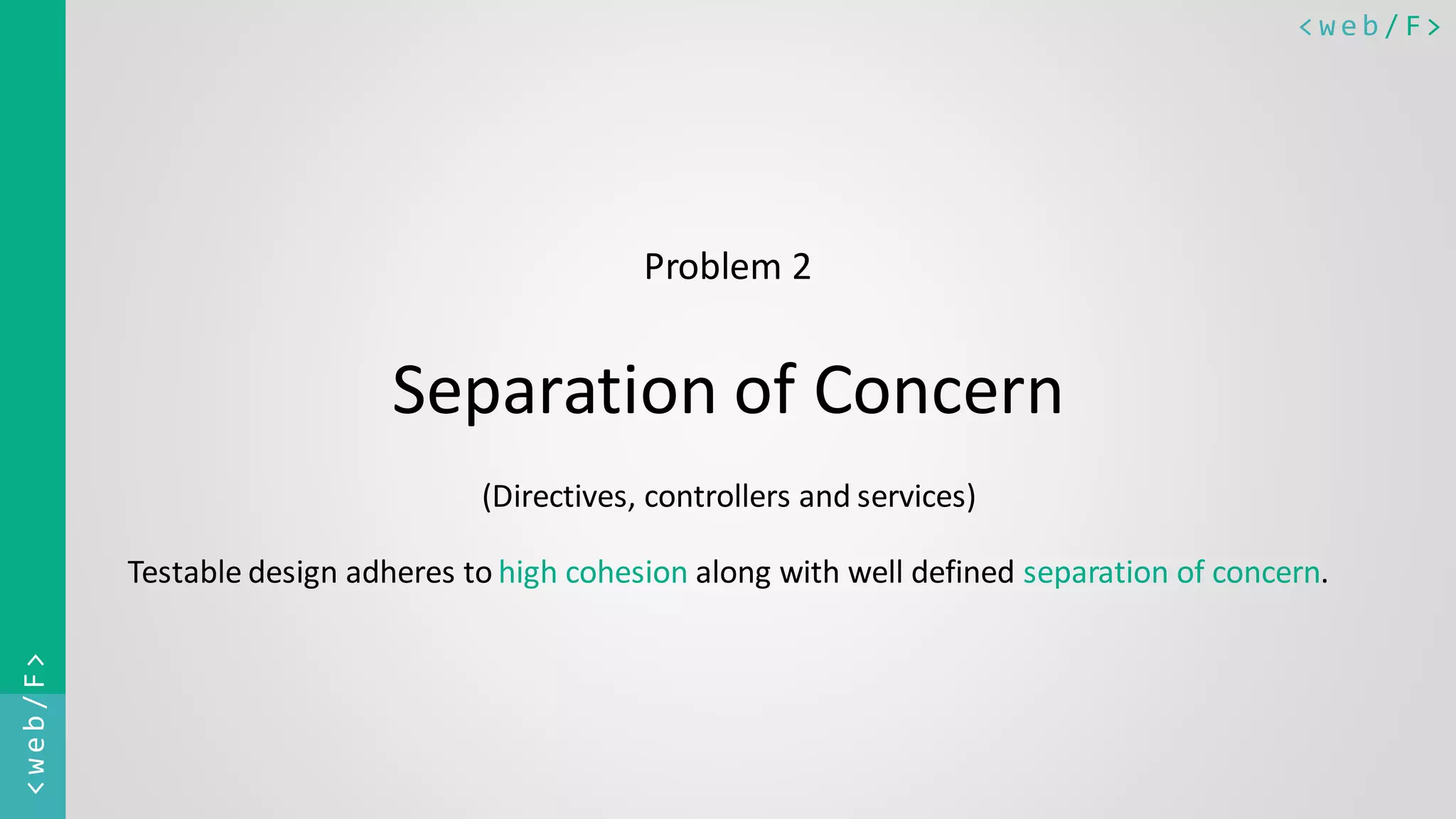 <web/F>

Problem 2

Separation of Concern

(Directives, controllers and services)

Testable design adheres to high cohesion along with well defined separation of concern.

<web/F>